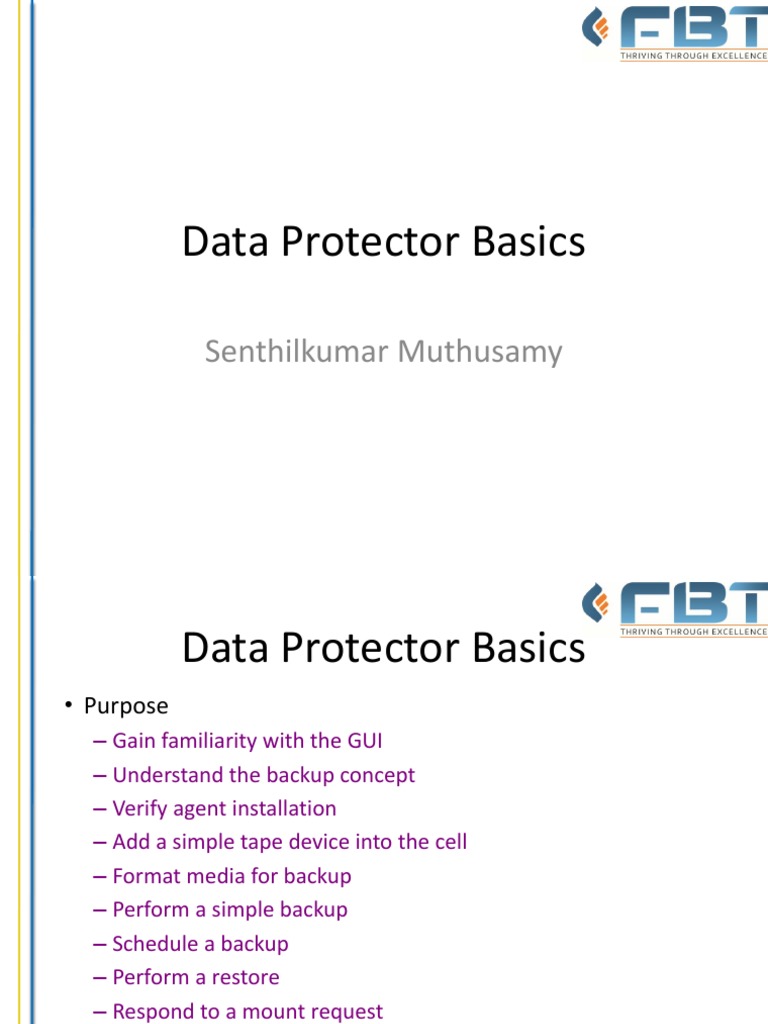 FBT
THRIVING THROUGH EXCELLENCE

Data Protector Basics

Senthilkumar Muthusamy

FBT
THRIVING THROUGH EXCELLENCE

Data Protector Basics

• Purpose
– Gain familiarity with the GUI
– Understand the backup concept
– Verify agent installation
– Add a simple tape device into the cell
– Format media for backup
– Perform a simple backup
– Schedule a backup
– Perform a restore
– Respond to a mount request